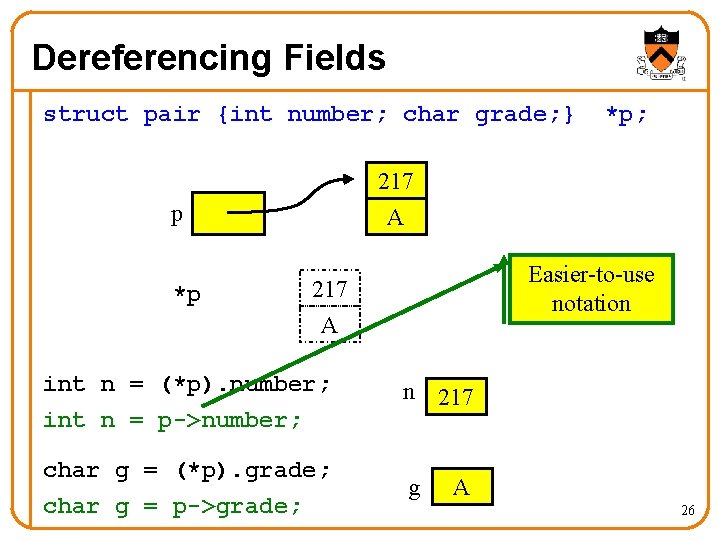 Dereferencing Fields

struct pair {int number; char grade;} *p;

p

217
A

*p

217
A

Easier-to-use notation

int n = (*p).number;
int n = p->number;

n 217

char g = (*p).grade;
char g = p->grade;

g A

26